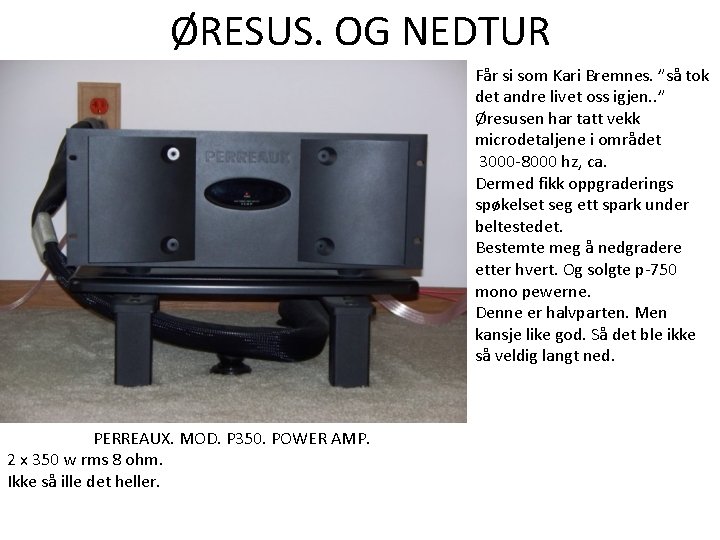 ØRESUS. OG NEDTUR

PERREAUX

Får si som Kari Bremnes. "så tok det andre livet oss igjen.." Øresusen har tatt vekk microdetaljene i området 3000-8000 hz, ca.
Dermed fikk oppgraderings spøkelset seg ett spark under beltestedet.
Bestemte meg å nedgradere etter hvert. Og solgte p-750 mono pewerne.
Denne er halvparten. Men kansje like god. Så det ble ikke så veldig langt ned.

PERREAUX. MOD. P350. POWER AMP.
2 x 350 w rms 8 ohm.
Ikke så ille det heller.